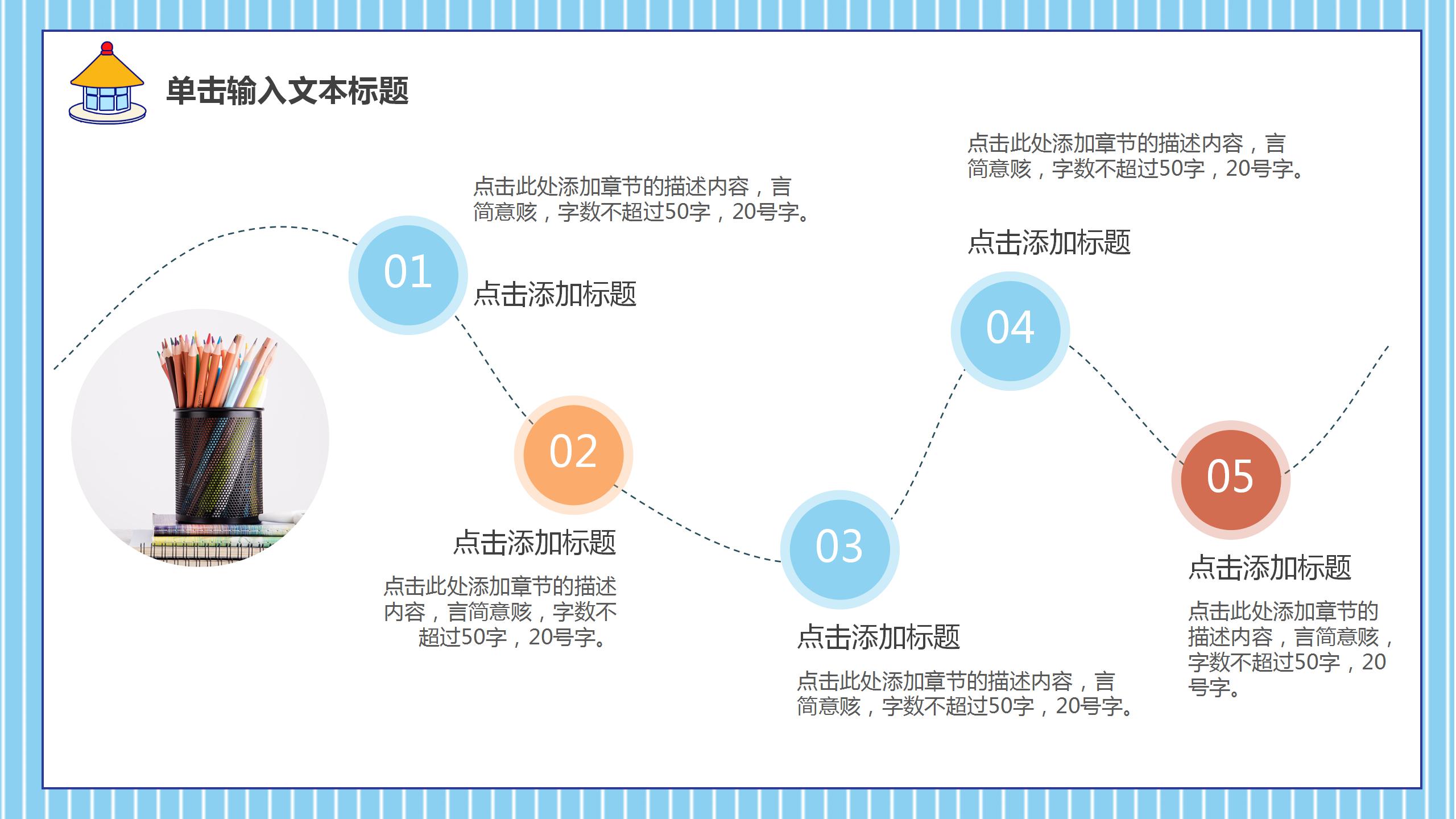 单击输入文本标题

点击此处添加章节的描述内容，言简意赅，字数不超过50字，20号字。

01

点击添加标题

02

点击添加标题

点击此处添加章节的描述内容，言简意赅，字数不超过50字，20号字。

03

点击添加标题

点击此处添加章节的描述内容，言简意赅，字数不超过50字，20号字。

点击此处添加章节的描述内容，言简意赅，字数不超过50字，20号字。

点击添加标题

04

05

点击添加标题

点击此处添加章节的描述内容，言简意赅，字数不超过50字，20号字。